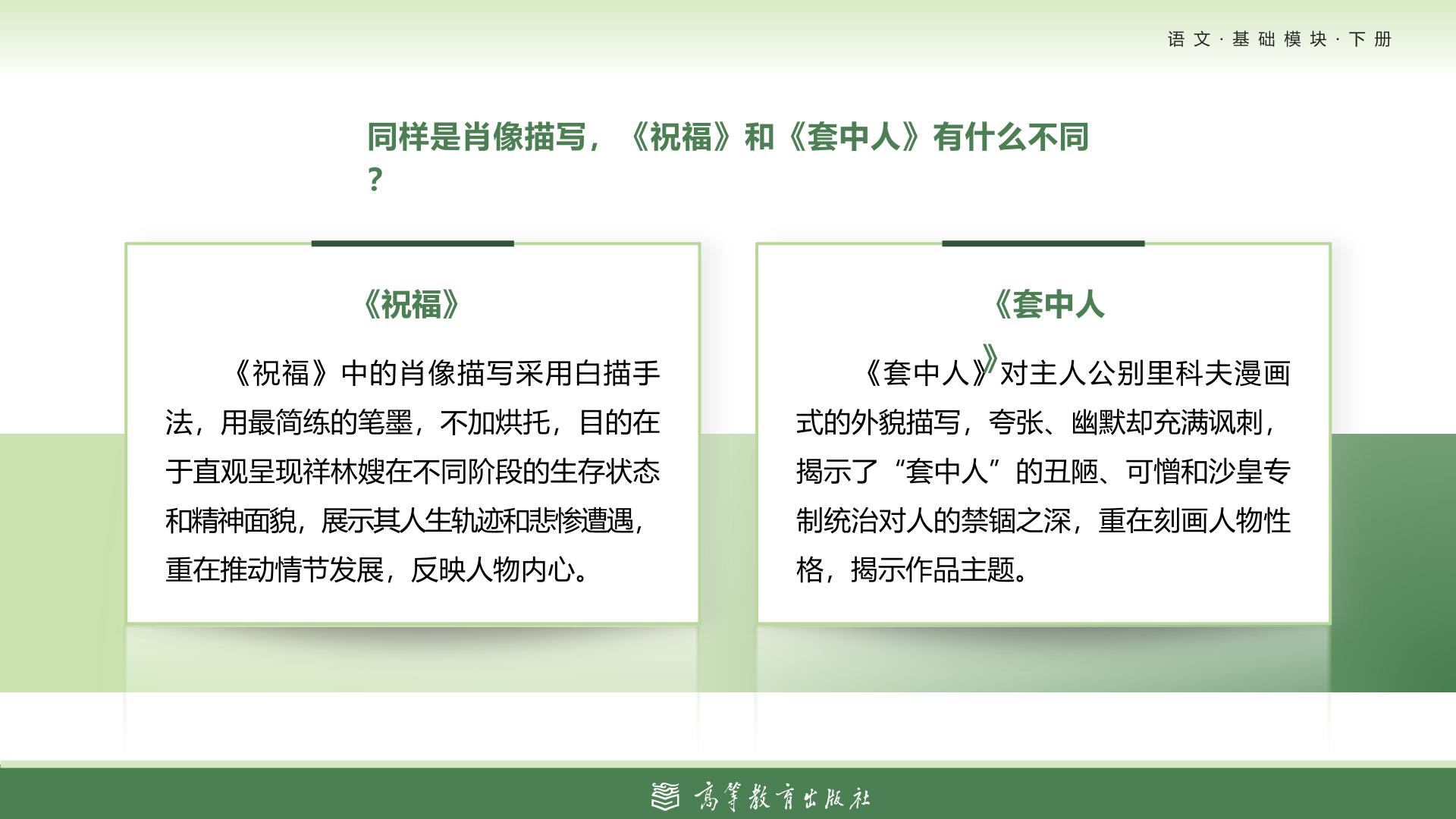 语文·基础模块·下册

同样是肖像描写，《祝福》和《套中人》有什么不同？

《祝福》

《祝福》中的肖像描写采用白描手法，用最简练的笔墨，不加烘托，目的在于直观呈现祥林嫂在不同阶段的生存状态和精神面貌，展示其人生轨迹和悲惨遭遇，重在推动情节发展，反映人物内心。

《套中人》

《套中人》对主人公别里科夫漫画式的外貌描写，夸张、幽默却充满讽刺，揭示了“套中人”的丑陋、可憎和沙皇专制统治对人的禁锢之深，重在刻画人物性格，揭示作品主题。

高等教育出版社